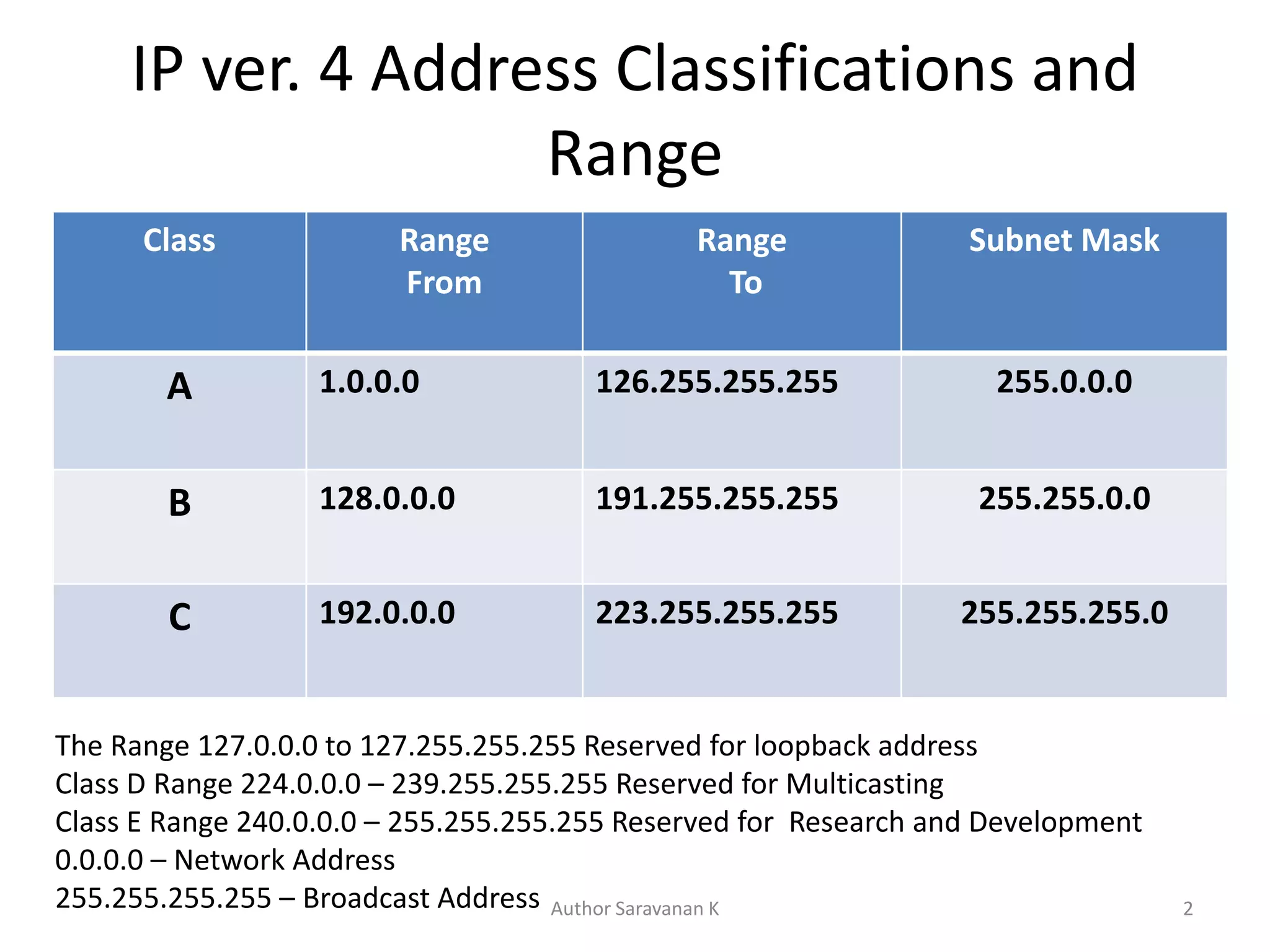 IP ver. 4 Address Classifications and Range

| Class | Range From | Range To | Subnet Mask |
|---|---|---|---|
| A | 1.0.0.0 | 126.255.255.255 | 255.0.0.0 |
| B | 128.0.0.0 | 191.255.255.255 | 255.255.0.0 |
| C | 192.0.0.0 | 223.255.255.255 | 255.255.255.0 |

The Range 127.0.0.0 to 127.255.255.255 Reserved for loopback address
Class D Range 224.0.0.0 – 239.255.255.255 Reserved for Multicasting
Class E Range 240.0.0.0 – 255.255.255.255 Reserved for Research and Development
0.0.0.0 – Network Address
255.255.255.255 – Broadcast Address

Author Saravanan K

2